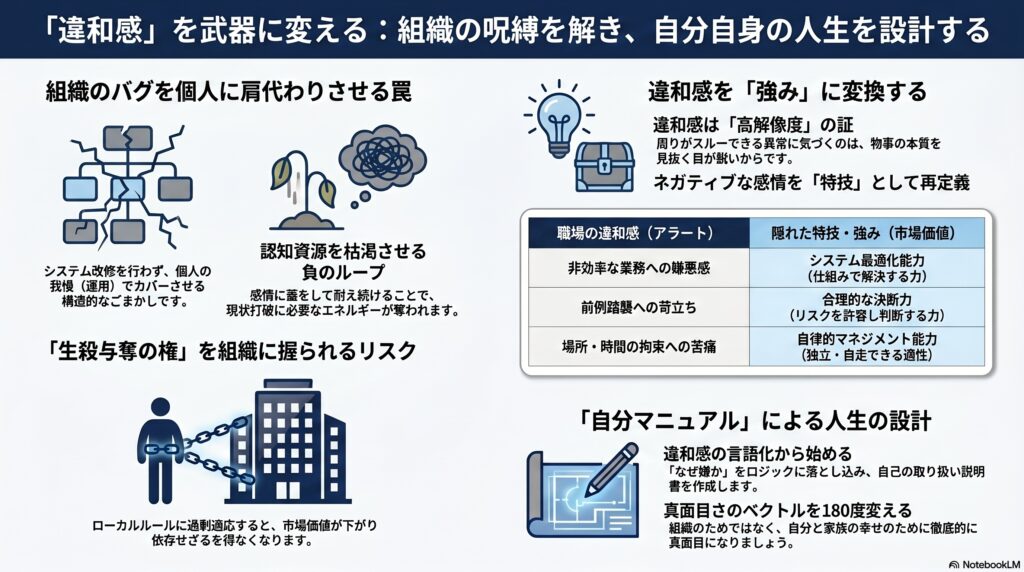 「違和感」を武器に変える：組織の呪縛を解き、自分自身の人生を設計する

組織のバグを個人に肩代わりさせる罠

システム改修を行わず、個人の我慢（運用）でカバーさせる構造的なごまかしです。

認知資源を枯渇させる負のループ

感情に蓋をして耐え続けることで、現状打破に必要なエネルギーが奪われます。

「生殺与奪の権」を組織に握られるリスク

ローカルルールに過剰適応すると、市場価値が下がり依存せざるを得なくなります。

違和感を「強み」に変換する

違和感は「高解像度」の証

周りがスルーできる異常に気づくのは、物事の本質を見抜く目が鋭いからです。

ネガティブな感情を「特技」として再定義

| 職場の違和感（アラート） | 隠れた特技・強み（市場価値） |
|---|---|
| 非効率な業務への嫌悪感 | システム最適化能力（仕組みで解決する力） |
| 前例踏襲への苛立ち | 合理的な決断力（リスクを許容し判断する力） |
| 場所・時間の拘束への苦痛 | 自律的マネジメント能力（独立・自走できる適性） |

「自分マニュアル」による人生の設計

違和感の言語化から始める

「なぜ嫌か」をロジックに落とし込み、自己の取り扱い説明書を作成します。

真面目さのベクトルを180度変える

組織のためではなく、自分と家族の幸せのために徹底的に真面目になりましょう。

NotebookLM